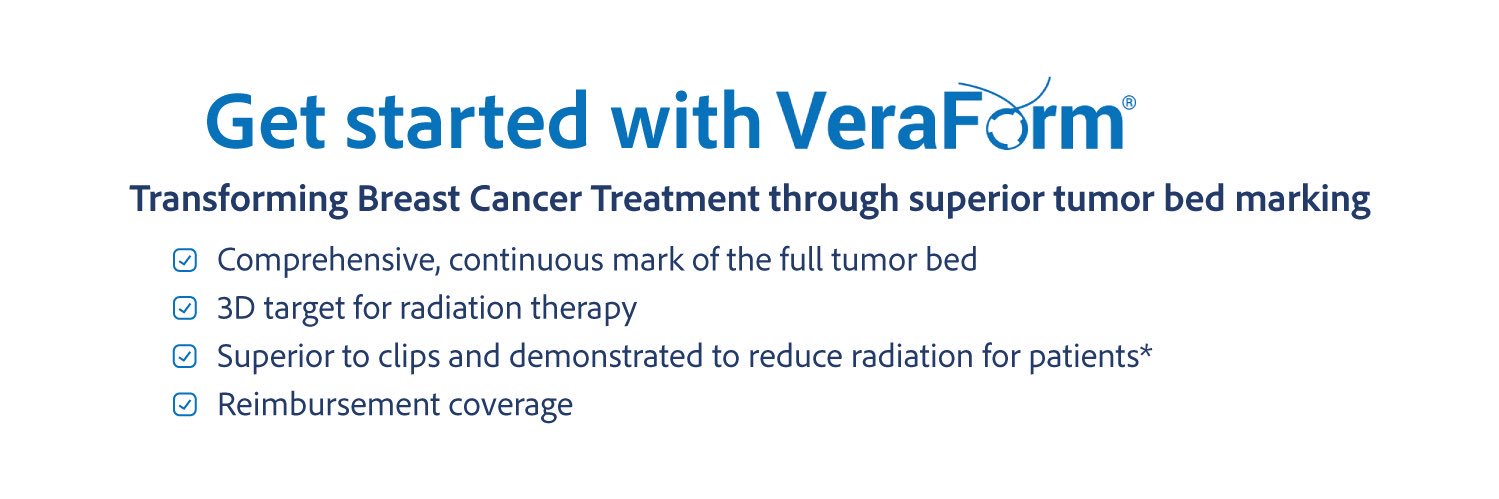 Get started with VeraForm®

Transforming Breast Cancer Treatment through superior tumor bed marking

☑ Comprehensive, continuous mark of the full tumor bed
☑ 3D target for radiation therapy
☑ Superior to clips and demonstrated to reduce radiation for patients*
☑ Reimbursement coverage